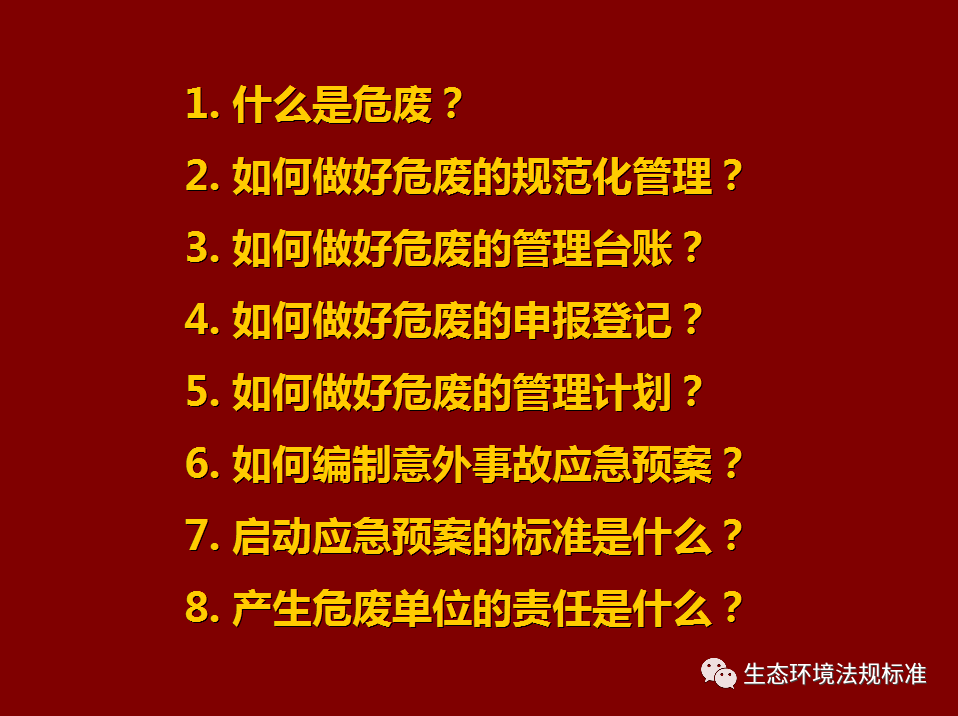 1. 什么是危废？

2. 如何做好危废的规范化管理？

3. 如何做好危废的管理台账？

4. 如何做好危废的申报登记？

5. 如何做好危废的管理计划？

6. 如何编制意外事故应急预案？

7. 启动应急预案的标准是什么？

8. 产生危废单位的责任是什么？

生态环境法规标准